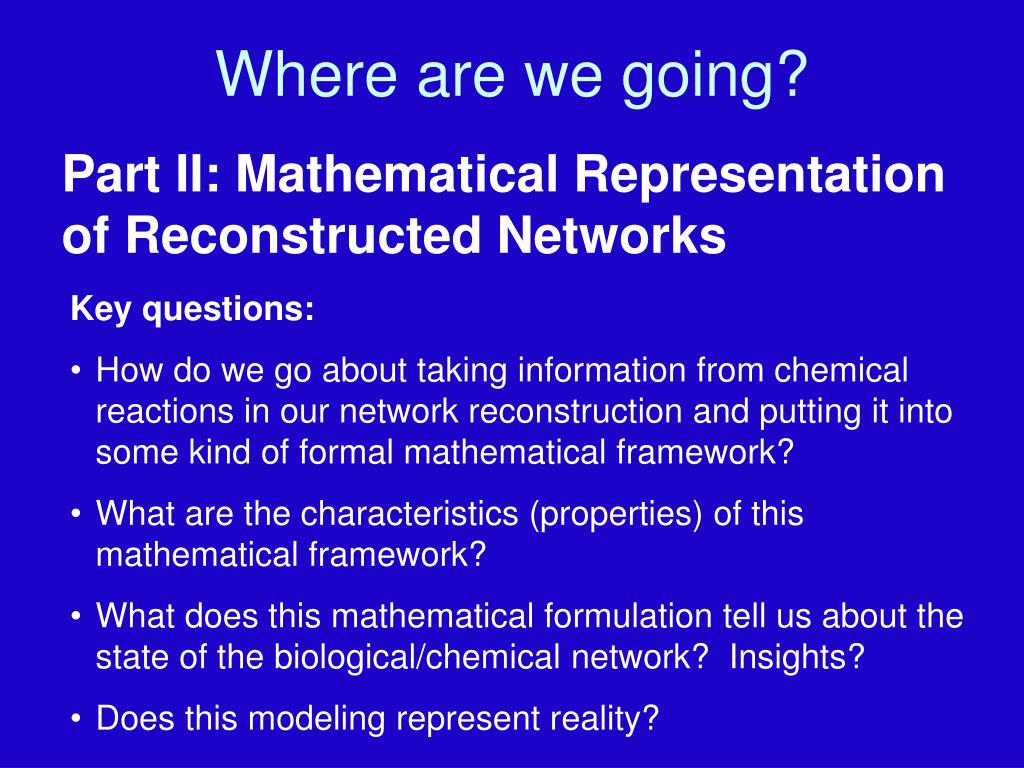 Where are we going?

Part II: Mathematical Representation of Reconstructed Networks

Key questions:

• How do we go about taking information from chemical reactions in our network reconstruction and putting it into some kind of formal mathematical framework?

• What are the characteristics (properties) of this mathematical framework?

• What does this mathematical formulation tell us about the state of the biological/chemical network? Insights?

• Does this modeling represent reality?